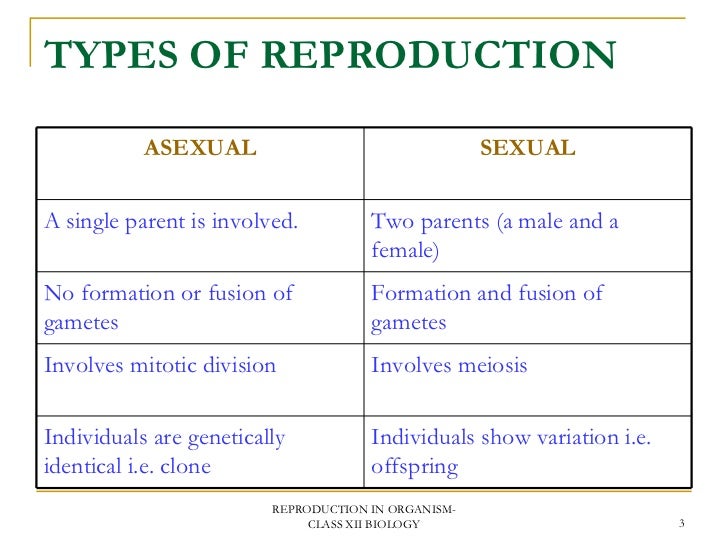 TYPES OF REPRODUCTION

| ASEXUAL | SEXUAL |
|---|---|
| A single parent is involved. | Two parents (a male and a female) |
| No formation or fusion of gametes | Formation and fusion of gametes |
| Involves mitotic division | Involves meiosis |
| Individuals are genetically identical i.e. clone | Individuals show variation i.e. offspring |

REPRODUCTION IN ORGANISM-
CLASS XII BIOLOGY

3